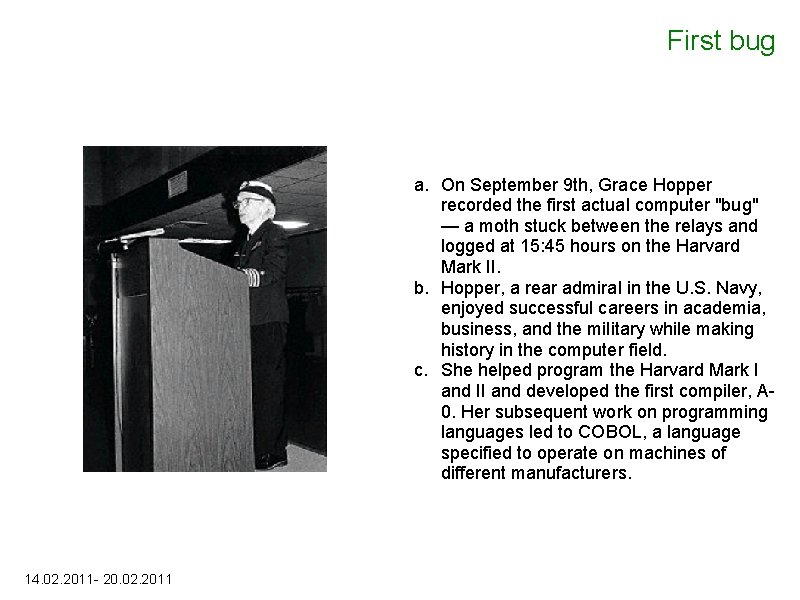 First bug

a. On September 9th, Grace Hopper recorded the first actual computer "bug" — a moth stuck between the relays and logged at 15:45 hours on the Harvard Mark II.
b. Hopper, a rear admiral in the U.S. Navy, enjoyed successful careers in academia, business, and the military while making history in the computer field.
c. She helped program the Harvard Mark I and II and developed the first compiler, A-0. Her subsequent work on programming languages led to COBOL, a language specified to operate on machines of different manufacturers.

14.02.2011- 20.02.2011